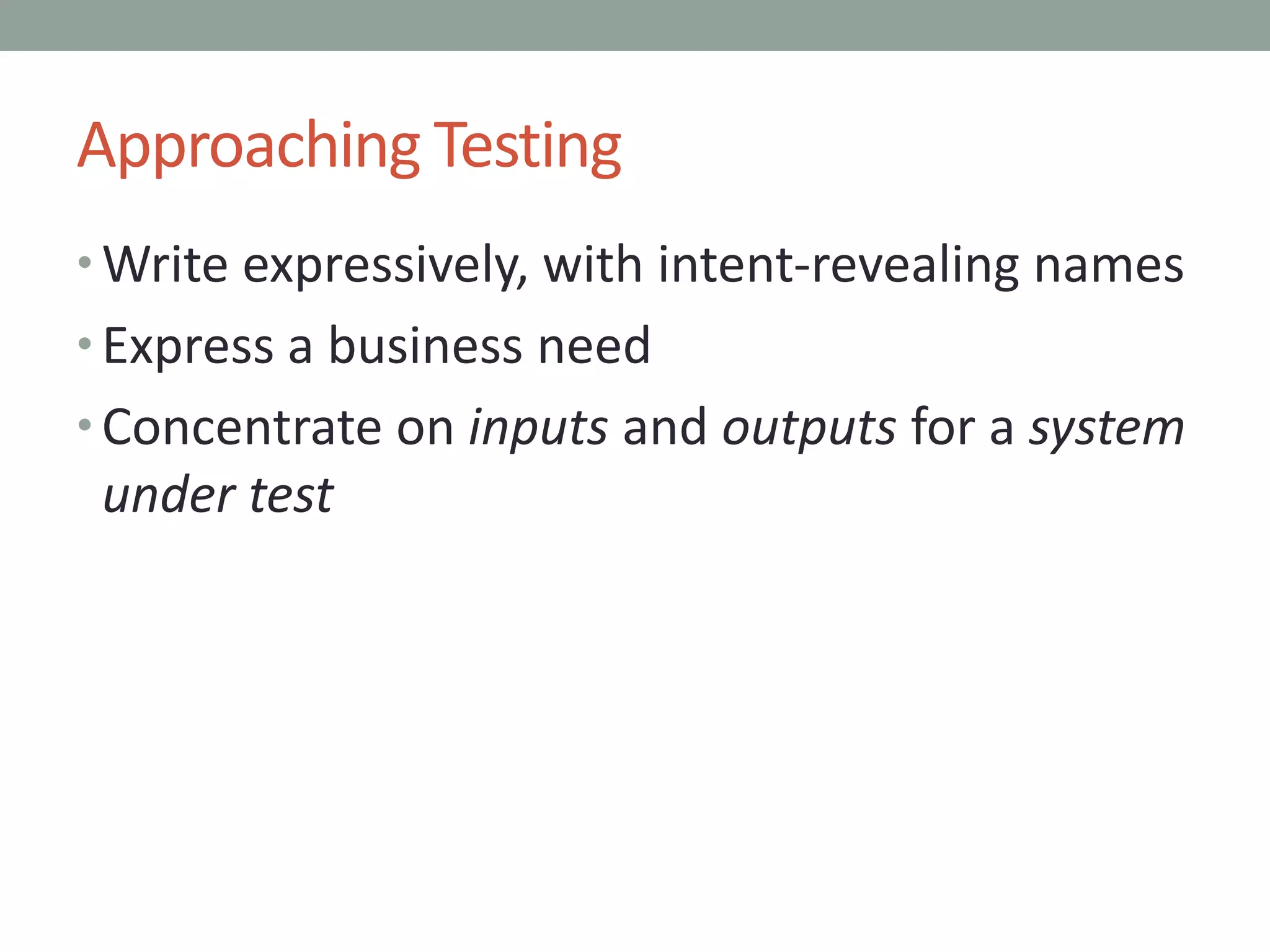 Approaching Testing

• Write expressively, with intent-revealing names

• Express a business need

• Concentrate on inputs and outputs for a system under test